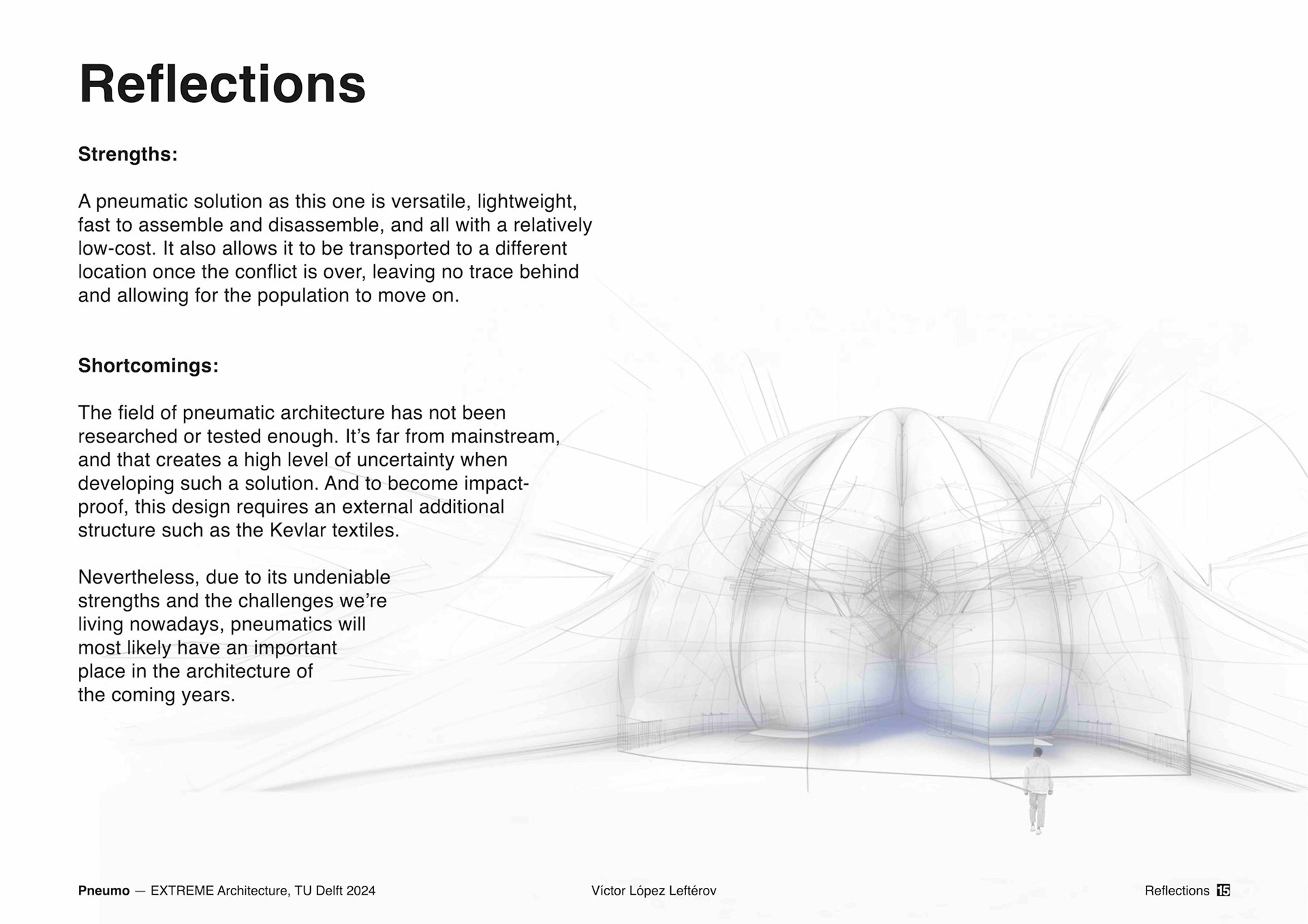 Reflections

Strengths:

A pneumatic solution as this one is versatile, lightweight, fast to assemble and disassemble, and all with a relatively low-cost. It also allows it to be transported to a different location once the conflict is over, leaving no trace behind and allowing for the population to move on.

Shortcomings:

The field of pneumatic architecture has not been researched or tested enough. It's far from mainstream, and that creates a high level of uncertainty when developing such a solution. And to become impact-proof, this design requires an external additional structure such as the Kevlar textiles.

Nevertheless, due to its undeniable strengths and the challenges we're living nowadays, pneumatics will most likely have an important place in the architecture of the coming years.

Pneumo — EXTREME Architecture, TU Delft 2024

Víctor López Leftérov

Reflections 15